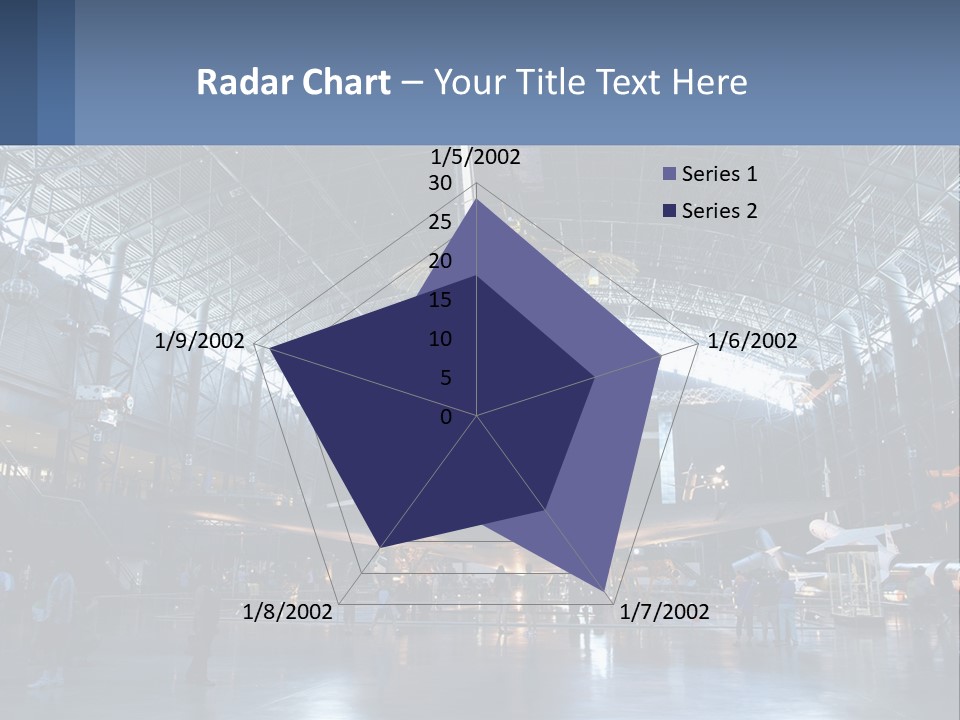 Radar Chart – Your Title Text Here

1/5/2002
30
25
20
15
10
5
0
1/6/2002
1/7/2002
1/8/2002
1/9/2002

Series 1
Series 2